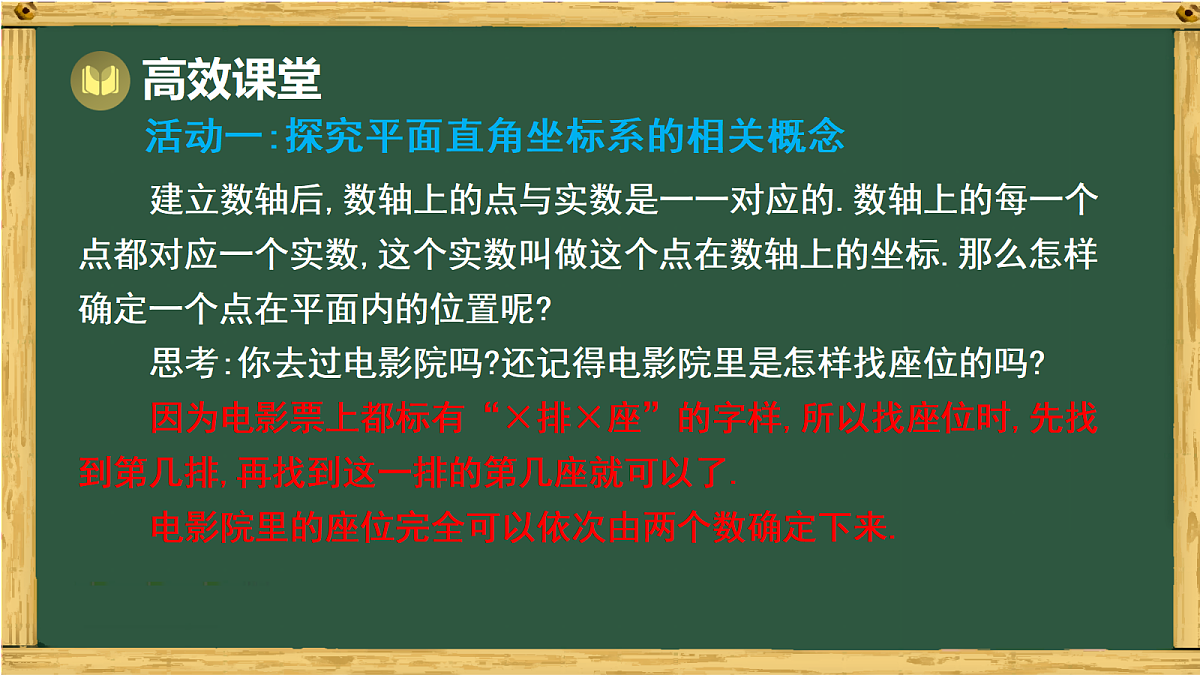 高效课堂

活动一:探究平面直角坐标系的相关概念

建立数轴后,数轴上的点与实数是一一对应的.数轴上的每一个点都对应一个实数,这个实数叫做这个点在数轴上的坐标.那么怎样确定一个点在平面内的位置呢?

思考:你去过电影院吗?还记得电影院里是怎样找座位的吗?

因为电影票上都标有“×排×座”的字样,所以找座位时,先找到第几排,再找到这一排的第几座就可以了.

电影院里的座位完全可以依次由两个数确定下来.